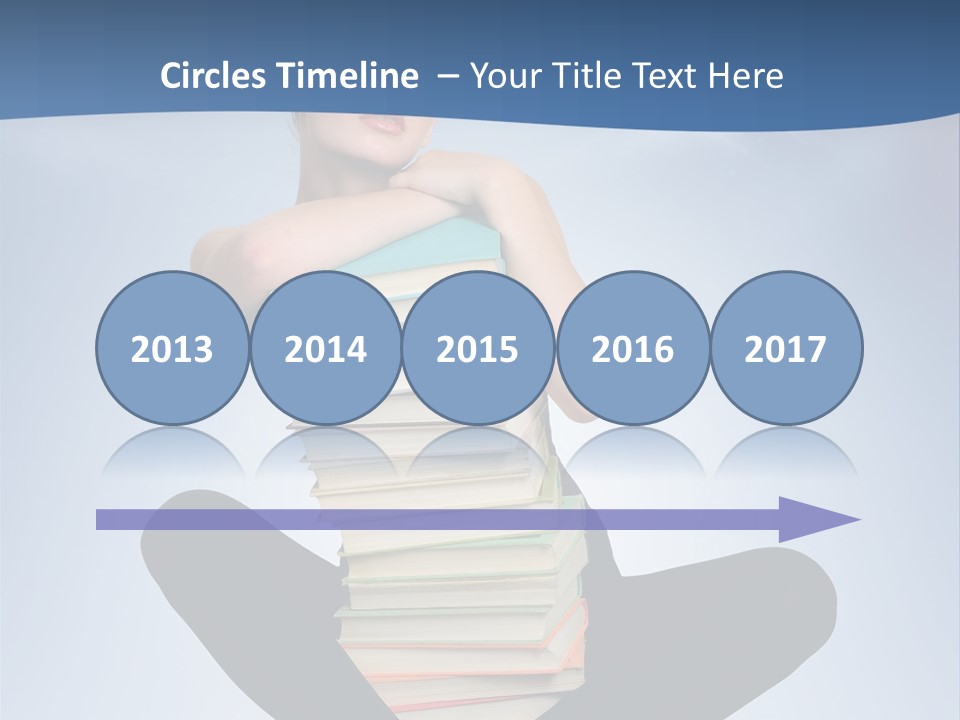 Circles Timeline – Your Title Text Here

2013

2014

2015

2016

2017